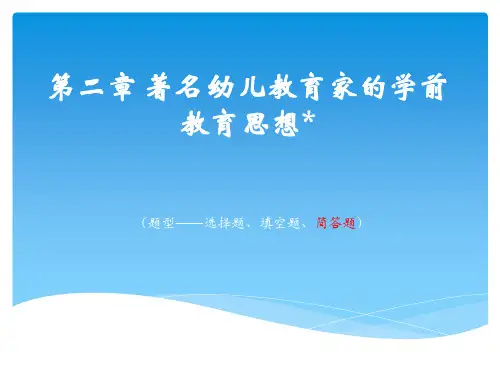 第二章 著名幼儿教育家的学前教育思想*

（题型——选择题、填空题、简答题）